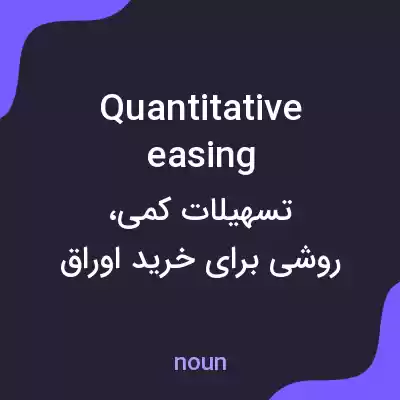 Quantitative easing

تسهیلات کمی،
روشی برای خرید اوراق

noun